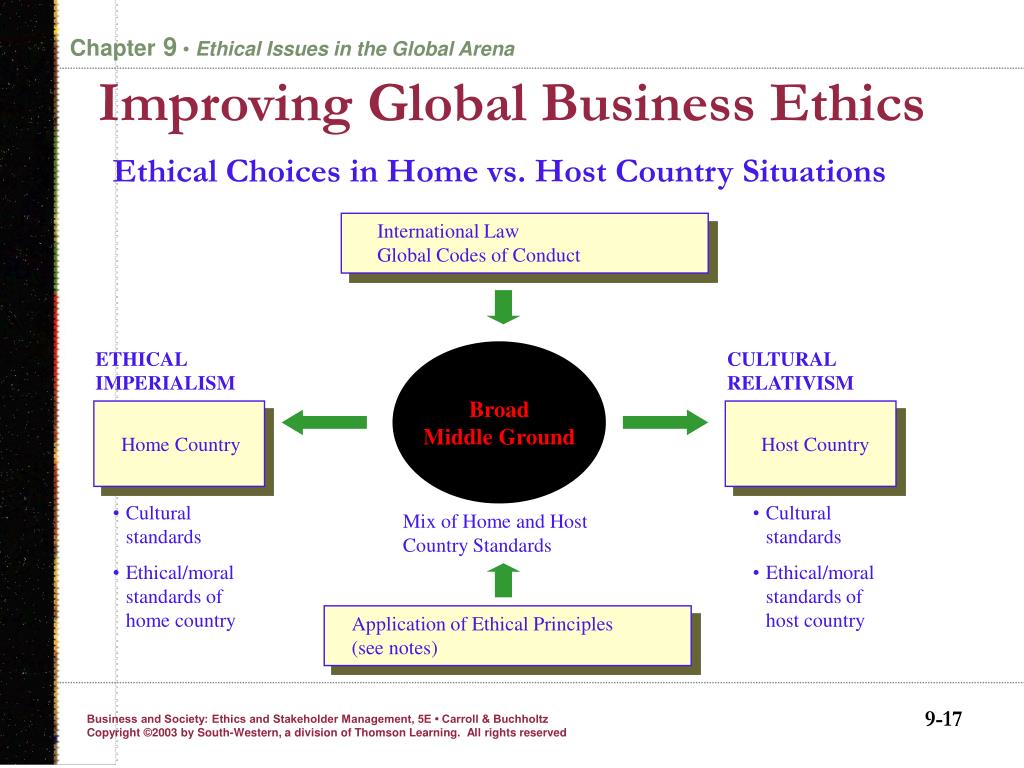 Chapter 9 • Ethical Issues in the Global Arena

Improving Global Business Ethics

Ethical Choices in Home vs. Host Country Situations

International Law
Global Codes of Conduct

ETHICAL IMPERIALISM

Home Country

• Cultural standards
• Ethical/moral standards of home country

Broad Middle Ground

Mix of Home and Host Country Standards

Application of Ethical Principles (see notes)

CULTURAL RELATIVISM

Host Country

• Cultural standards
• Ethical/moral standards of host country

Business and Society: Ethics and Stakeholder Management, 5E • Carroll & Buchholtz
Copyright ©2003 by South-Western, a division of Thomson Learning. All rights reserved

9-17